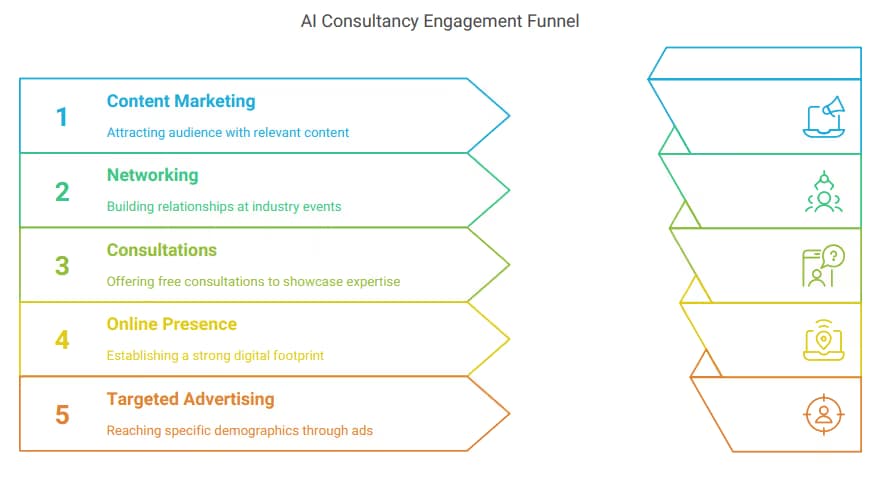 AI Consultancy Engagement Funnel

1
Content Marketing
Attracting audience with relevant content

2
Networking
Building relationships at industry events

3
Consultations
Offering free consultations to showcase expertise

4
Online Presence
Establishing a strong digital footprint

5
Targeted Advertising
Reaching specific demographics through ads